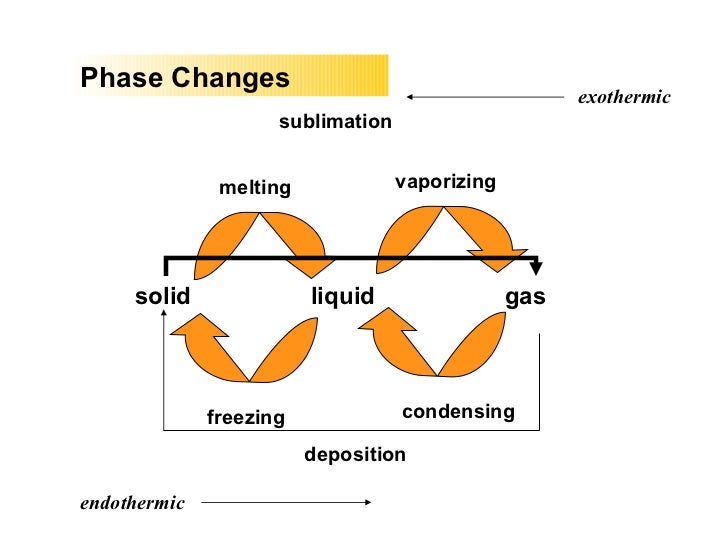 Phase Changes

exothermic

sublimation

melting

vaporizing

solid

liquid

gas

freezing

condensing

deposition

endothermic